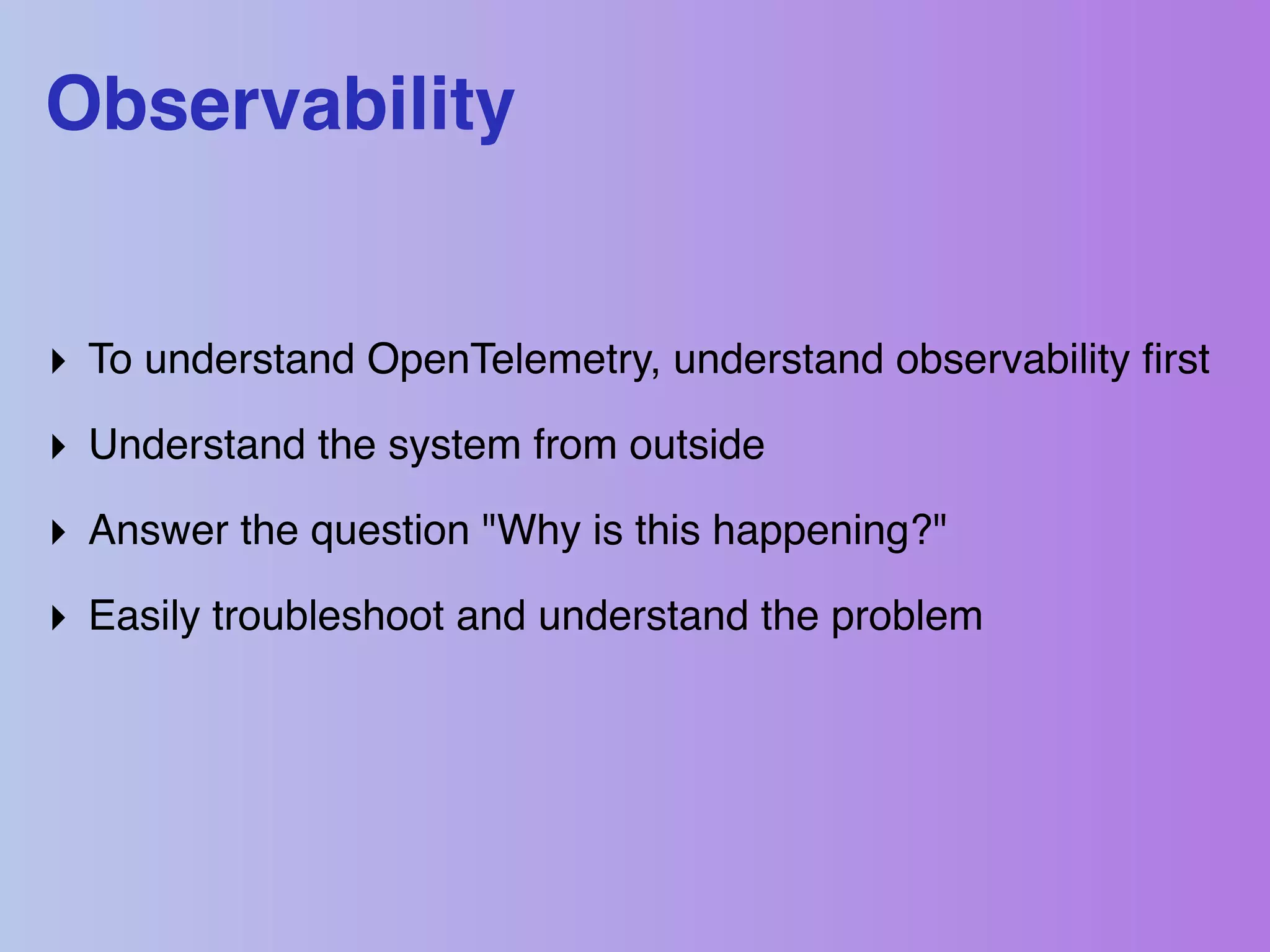 Observability

‣ To understand OpenTelemetry, understand observability first

‣ Understand the system from outside

‣ Answer the question "Why is this happening?"

‣ Easily troubleshoot and understand the problem